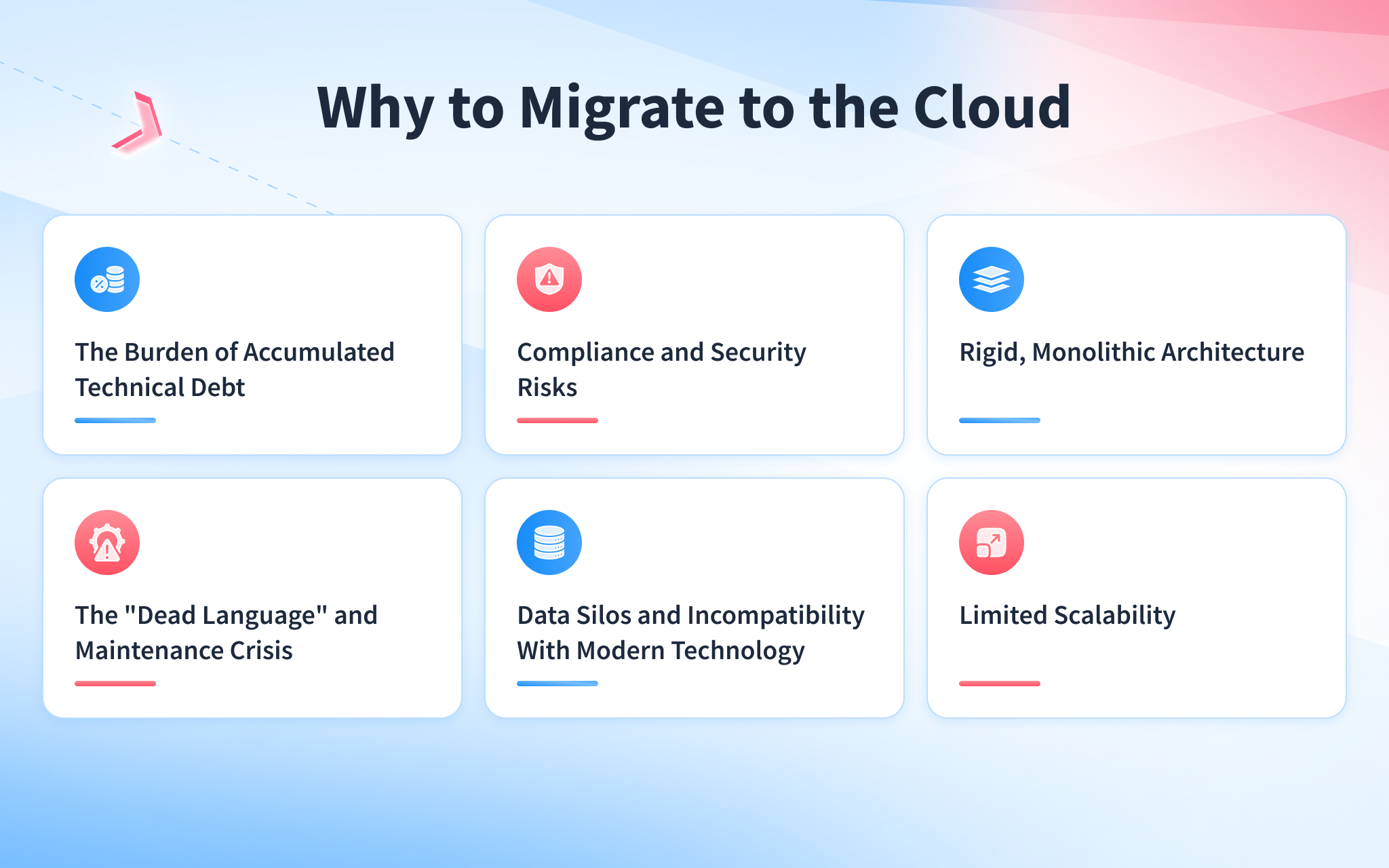 Why to Migrate to the Cloud

The Burden of Accumulated Technical Debt

Compliance and Security Risks

Rigid, Monolithic Architecture

The "Dead Language" and Maintenance Crisis

Data Silos and Incompatibility With Modern Technology

Limited Scalability